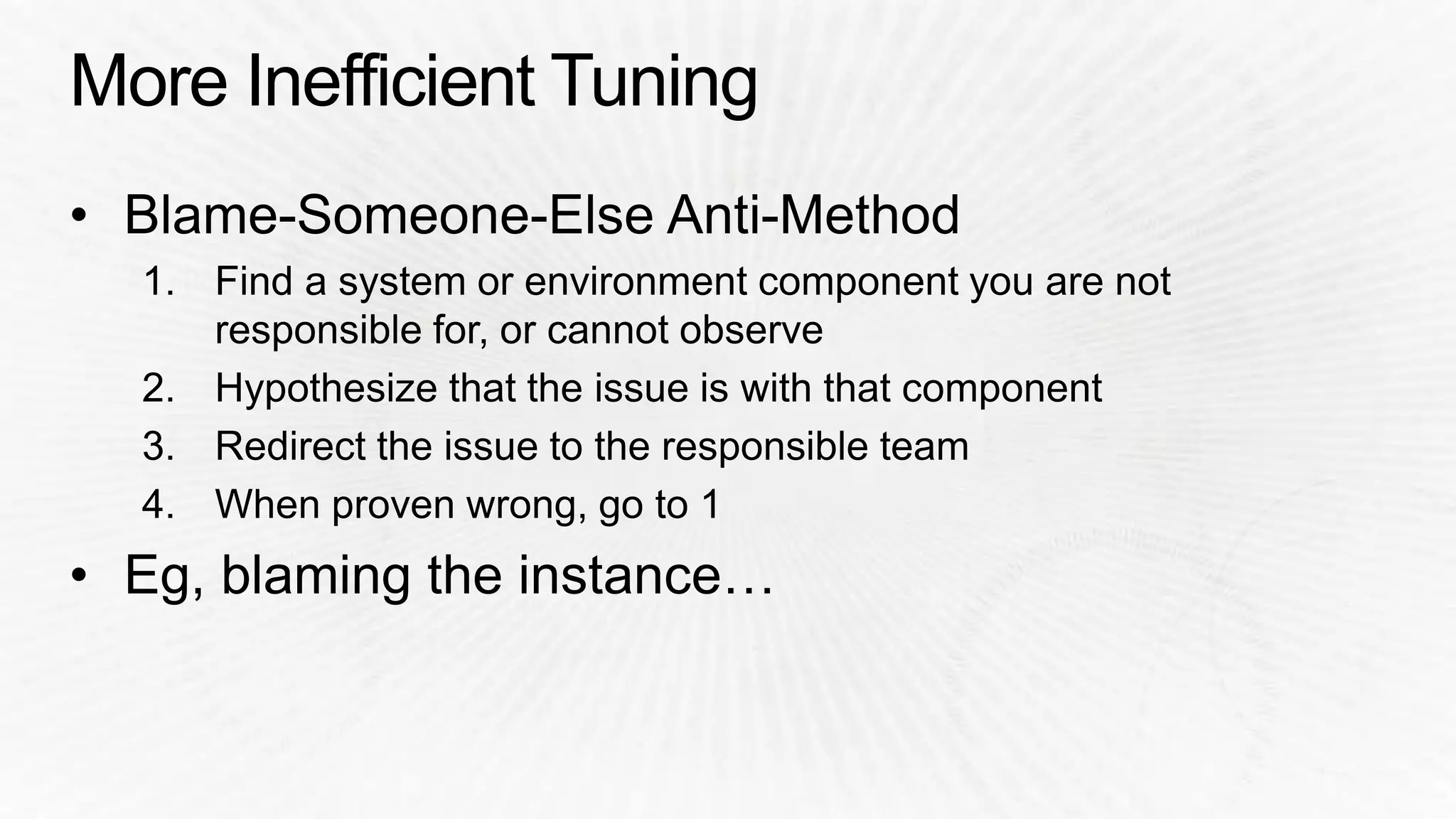 More Inefficient Tuning

• Blame-Someone-Else Anti-Method
1. Find a system or environment component you are not responsible for, or cannot observe
2. Hypothesize that the issue is with that component
3. Redirect the issue to the responsible team
4. When proven wrong, go to 1

• Eg, blaming the instance…